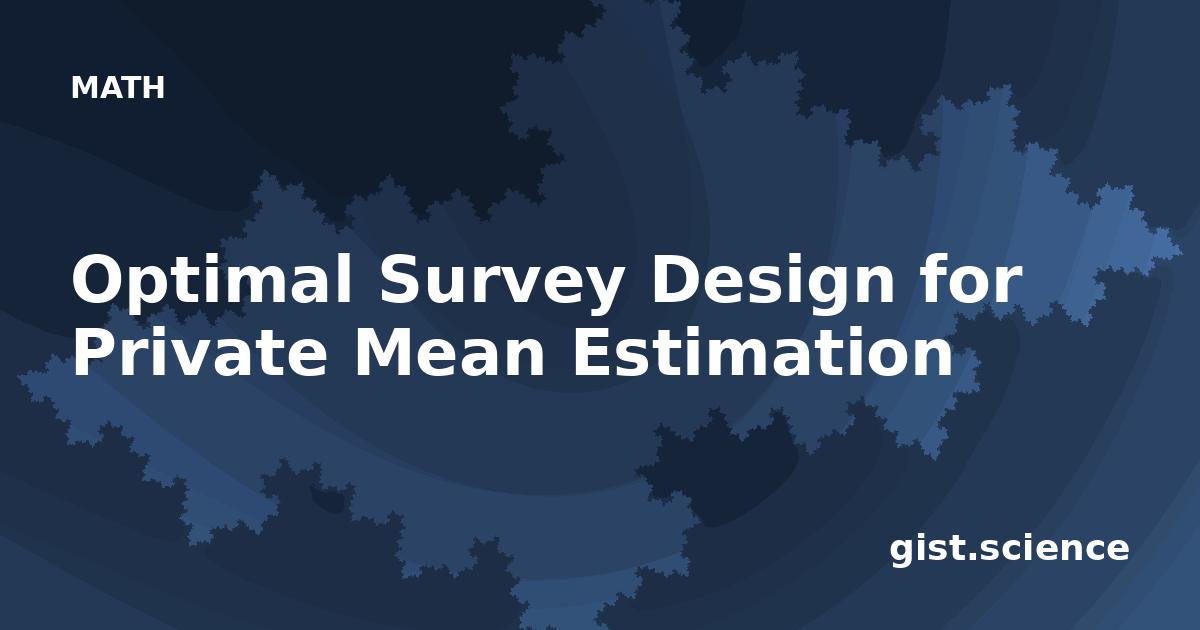 MATH

Optimal Survey Design for Private Mean Estimation

gist.science